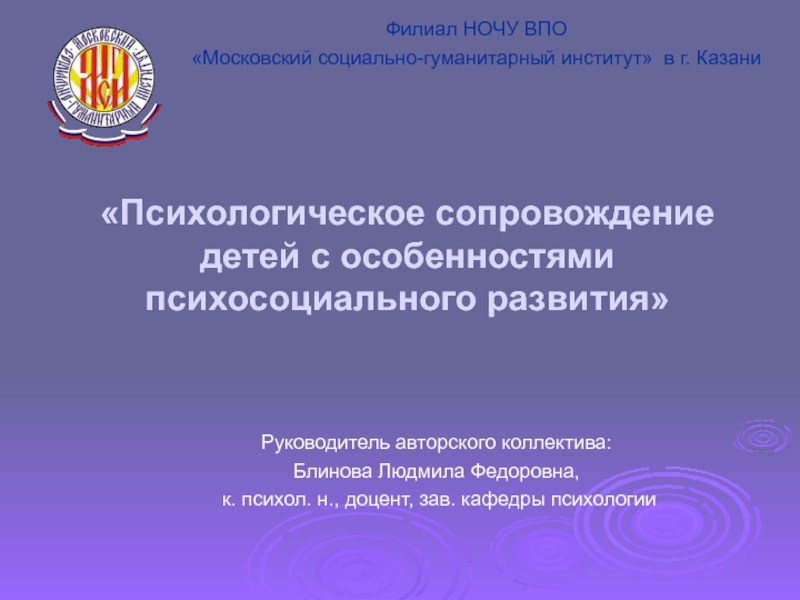 Филиал НОЧУ ВПО
«Московский социально-гуманитарный институт» в г. Казани

«Психологическое сопровождение детей с особенностями психосоциального развития»

Руководитель авторского коллектива:
Блинова Людмила Федоровна,
к. психол. н., доцент, зав. кафедры психологии